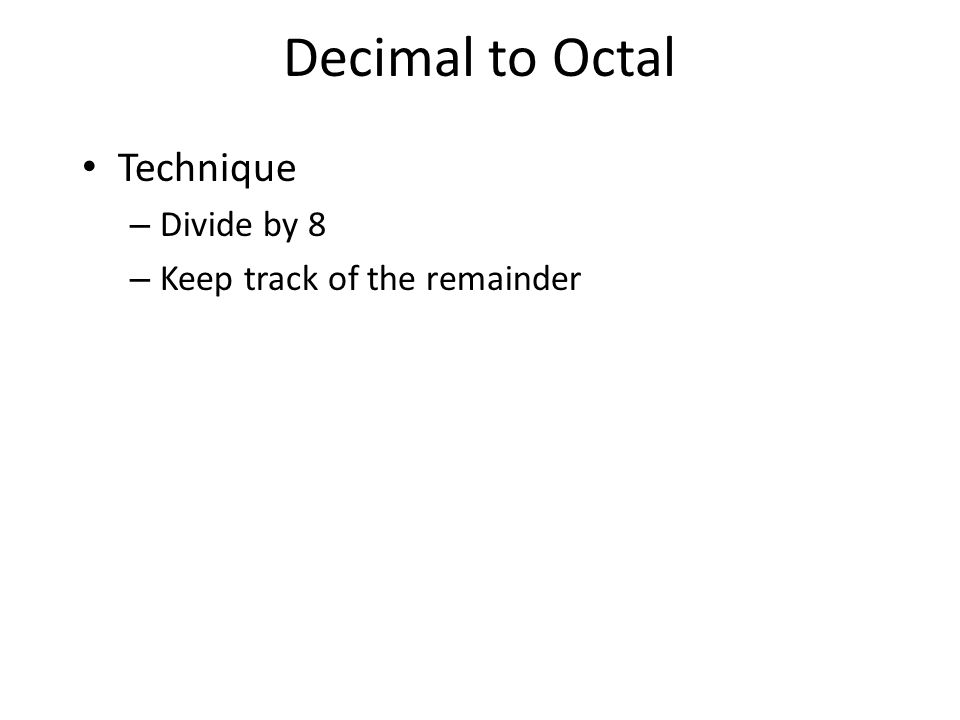 Decimal to Octal

• Technique
– Divide by 8
– Keep track of the remainder